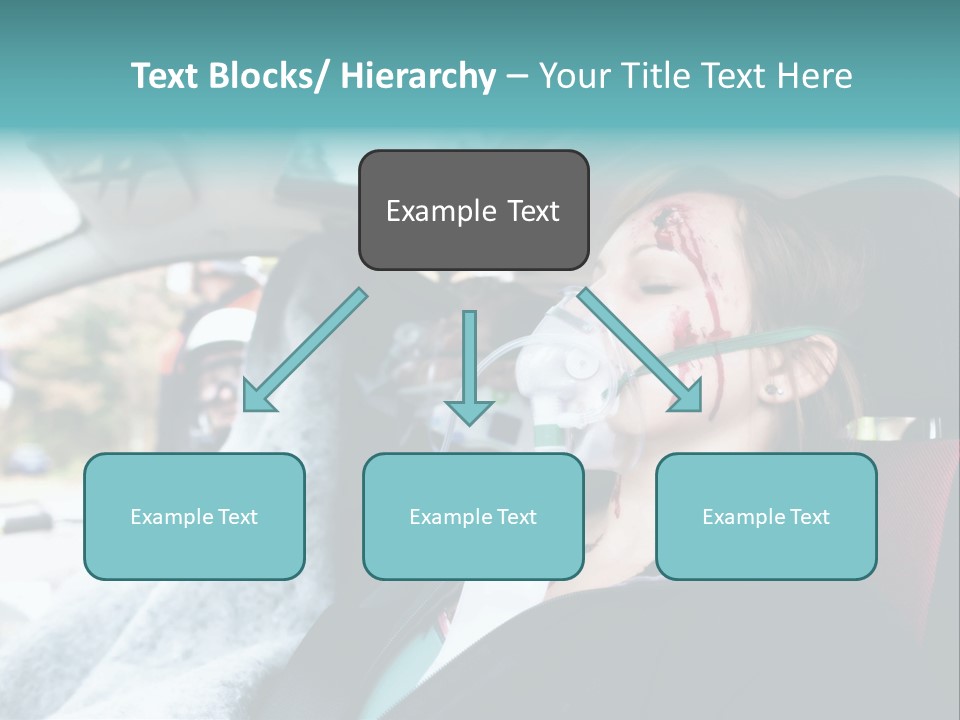 Text Blocks/ Hierarchy – Your Title Text Here

Example Text

Example Text

Example Text

Example Text